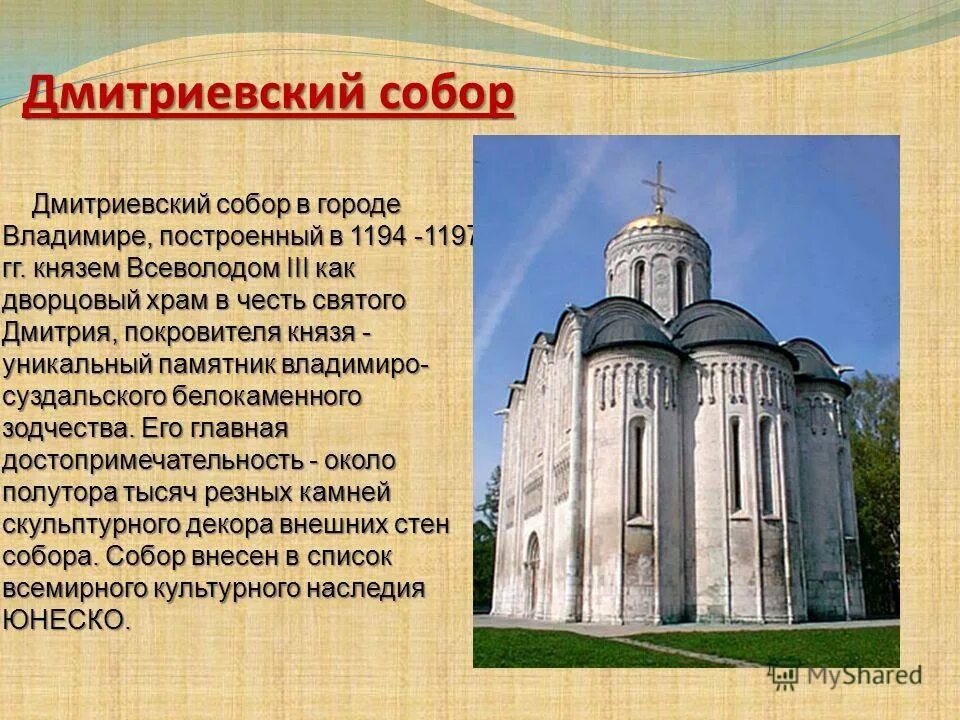 Дмитриевский собор

Дмитриевский собор в городе Владимире, построенный в 1194 -1197 гг. князем Всеволодом III как дворцовый храм в честь святого Дмитрия, покровителя князя - уникальный памятник владимиро-суздальского белокаменного зодчества. Его главная достопримечательность - около полутора тысяч резных камней скульптурного декора внешних стен собора. Собор внесен в список всемирного культурного наследия ЮНЕСКО.

MyShared